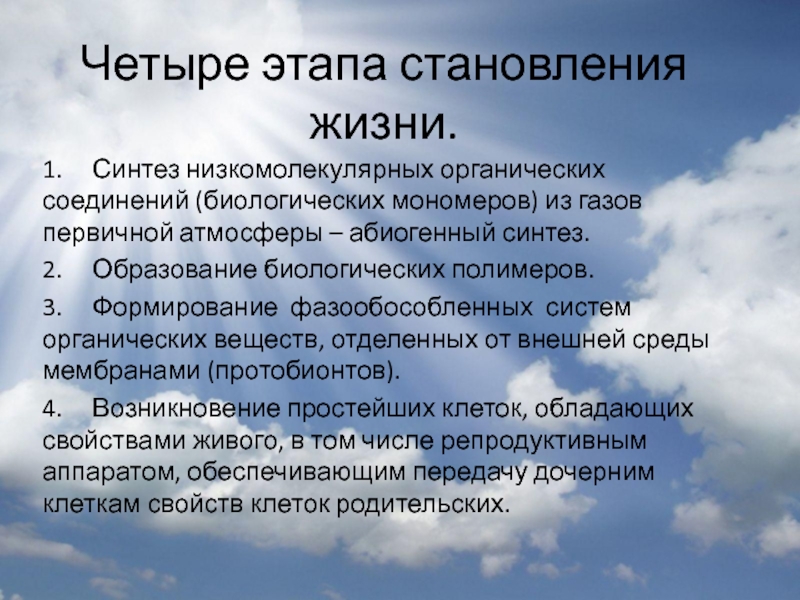 Четыре этапа становления жизни.

1. Синтез низкомолекулярных органических соединений (биологических мономеров) из газов первичной атмосферы – абиогенный синтез.

2. Образование биологических полимеров.

3. Формирование фазообособленных систем органических веществ, отделенных от внешней среды мембранами (протобионтов).

4. Возникновение простейших клеток, обладающих свойствами живого, в том числе репродуктивным аппаратом, обеспечивающим передачу дочерним клеткам свойств клеток родительских.